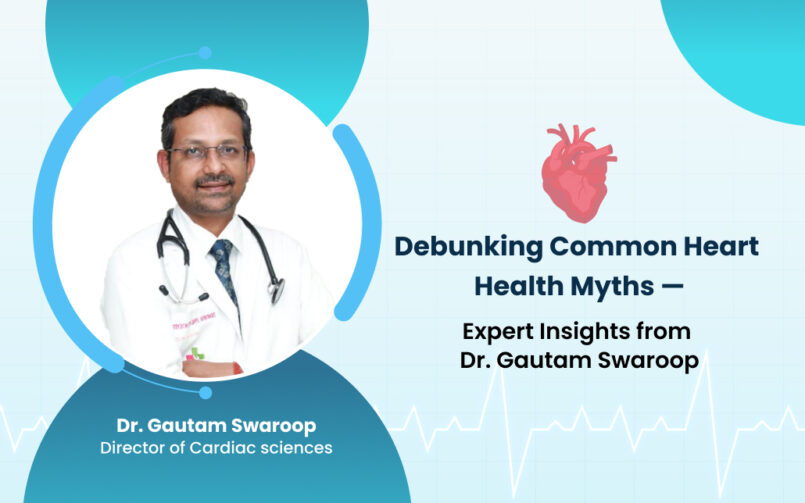 Debunking Common Heart Health Myths —

Expert Insights from Dr. Gautam Swaroop

Dr. Gautam Swaroop
Director of Cardiac sciences